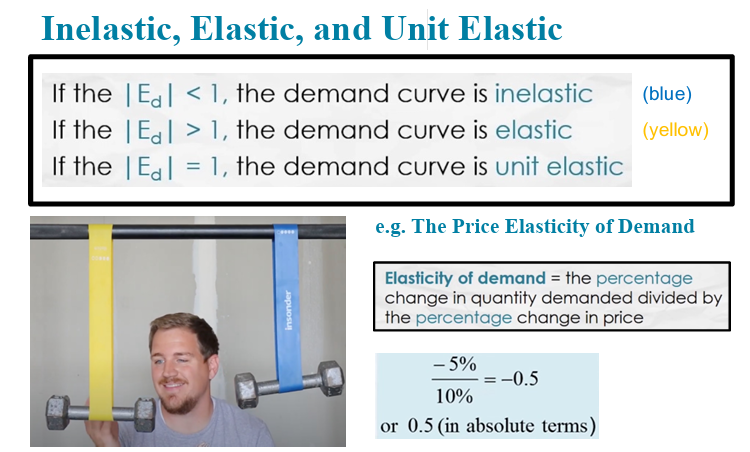 Inelastic, Elastic, and Unit Elastic

If the $|E_d| < 1$, the demand curve is inelastic (blue)
If the $|E_d| > 1$, the demand curve is elastic (yellow)
If the $|E_d| = 1$, the demand curve is unit elastic

insonder

e.g. The Price Elasticity of Demand

Elasticity of demand = the percentage change in quantity demanded divided by the percentage change in price

$\frac{-5\%}{10\%} = -0.5$
or 0.5 (in absolute terms)